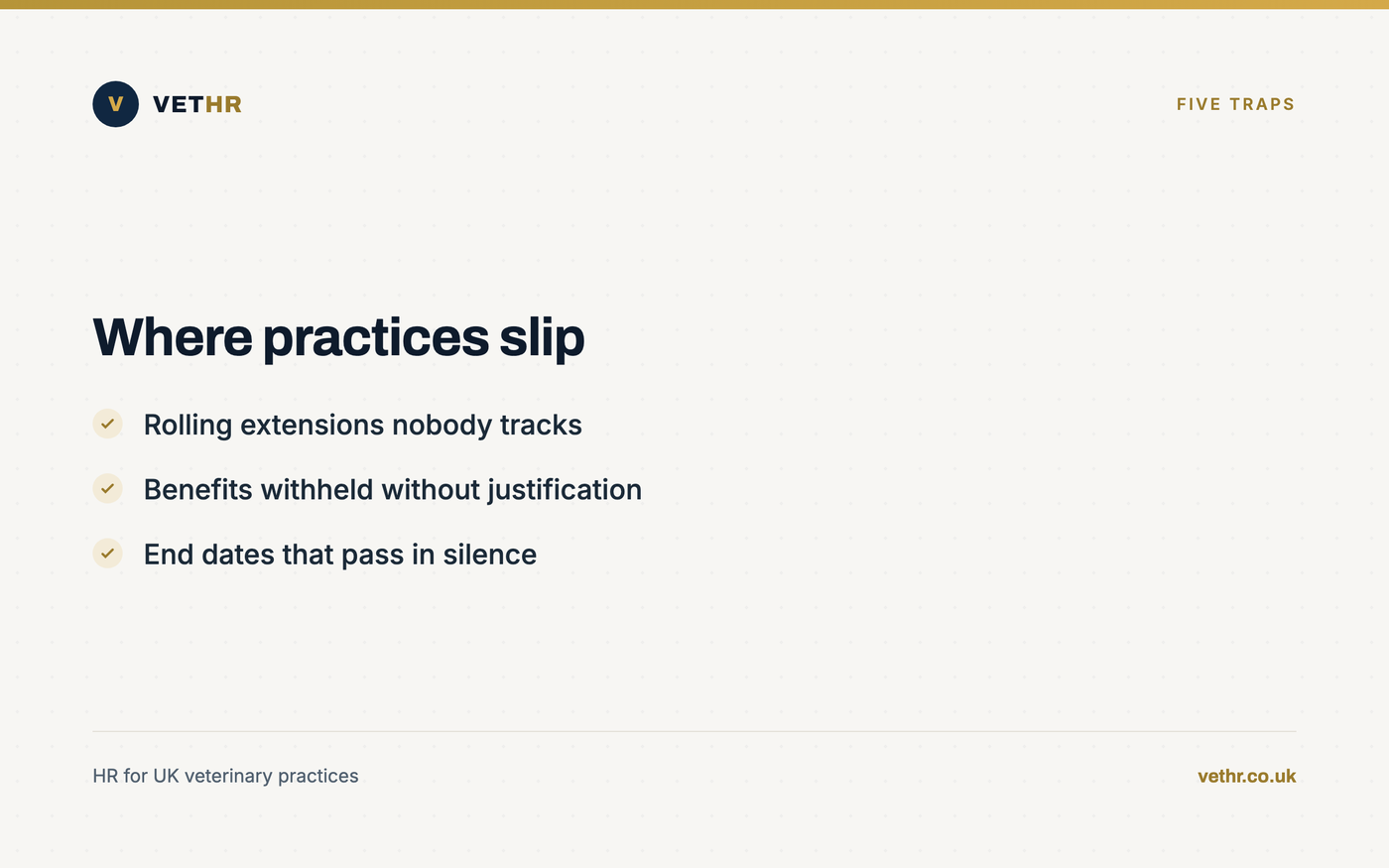 V VETHR

FIVE TRAPS

Where practices slip

Rolling extensions nobody tracks

Benefits withheld without justification

End dates that pass in silence

HR for UK veterinary practices

vethr.co.uk